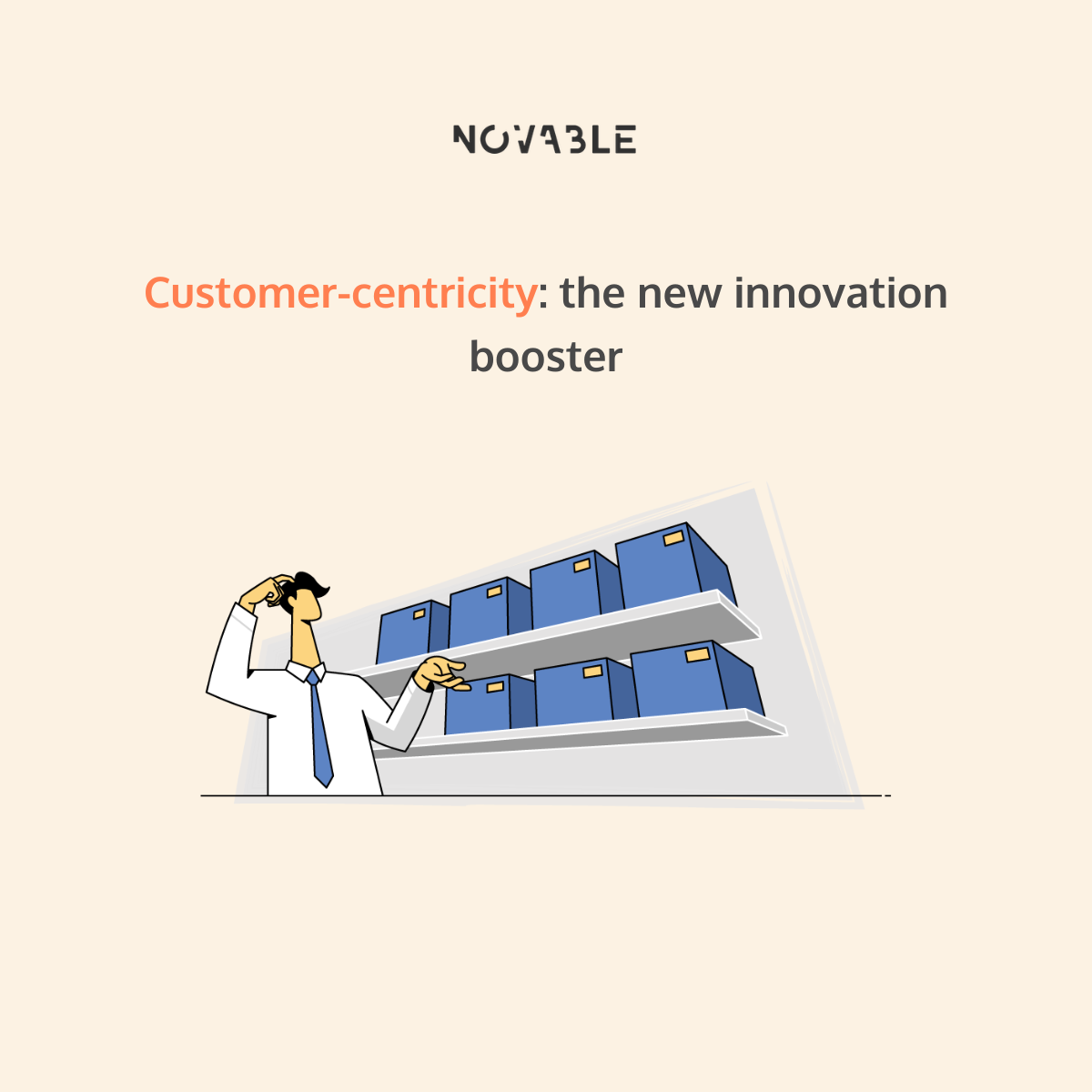 NOVABLE

Customer-centricity: the new innovation booster